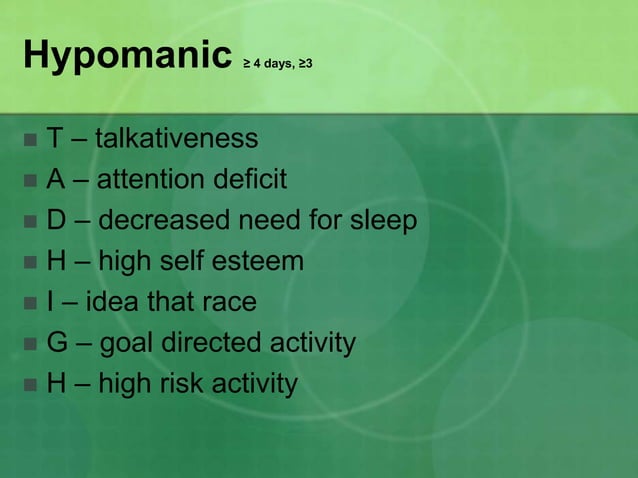 Hypomanic ≥ 4 days, ≥3

- T – talkativeness
- A – attention deficit
- D – decreased need for sleep
- H – high self esteem
- I – idea that race
- G – goal directed activity
- H – high risk activity